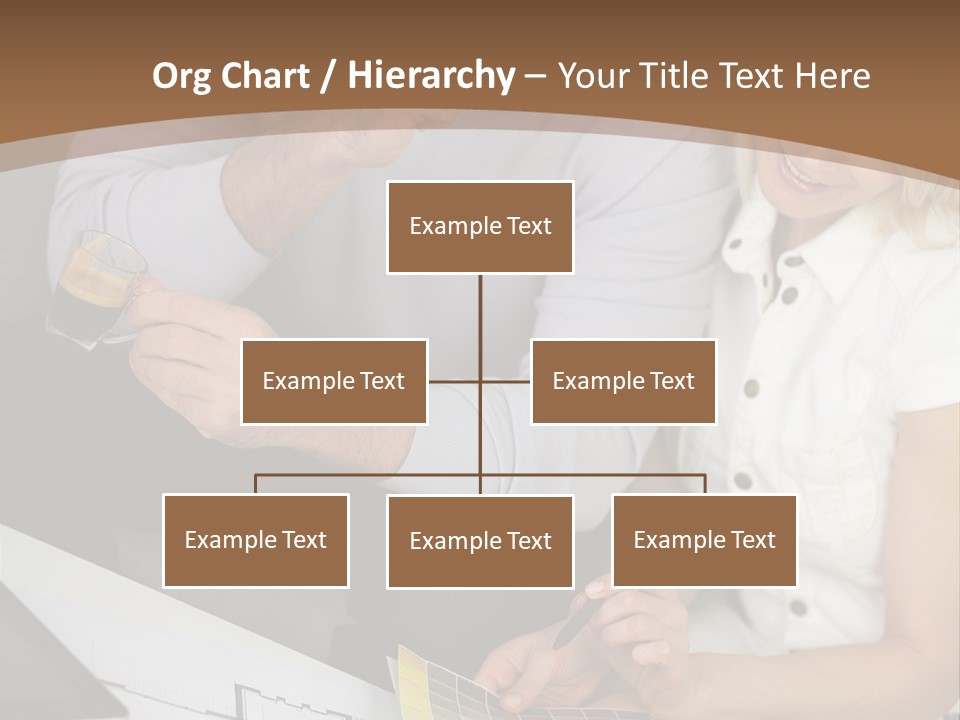 Org Chart / Hierarchy – Your Title Text Here

Example Text

Example Text

Example Text

Example Text

Example Text

Example Text